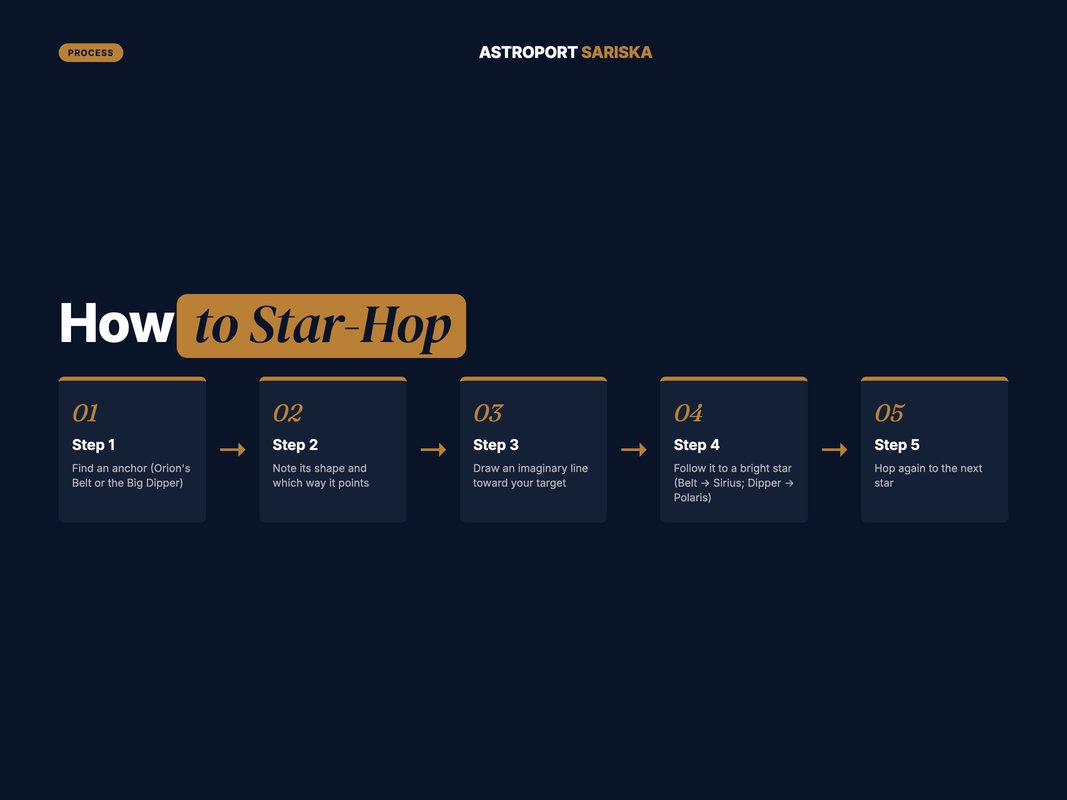 PROCESS

ASTROPORT SARISKA

How to Star-Hop

01
Step 1
Find an anchor (Orion's Belt or the Big Dipper)

→

02
Step 2
Note its shape and which way it points

→

03
Step 3
Draw an imaginary line toward your target

→

04
Step 4
Follow it to a bright star (Belt → Sirius; Dipper → Polaris)

→

05
Step 5
Hop again to the next star